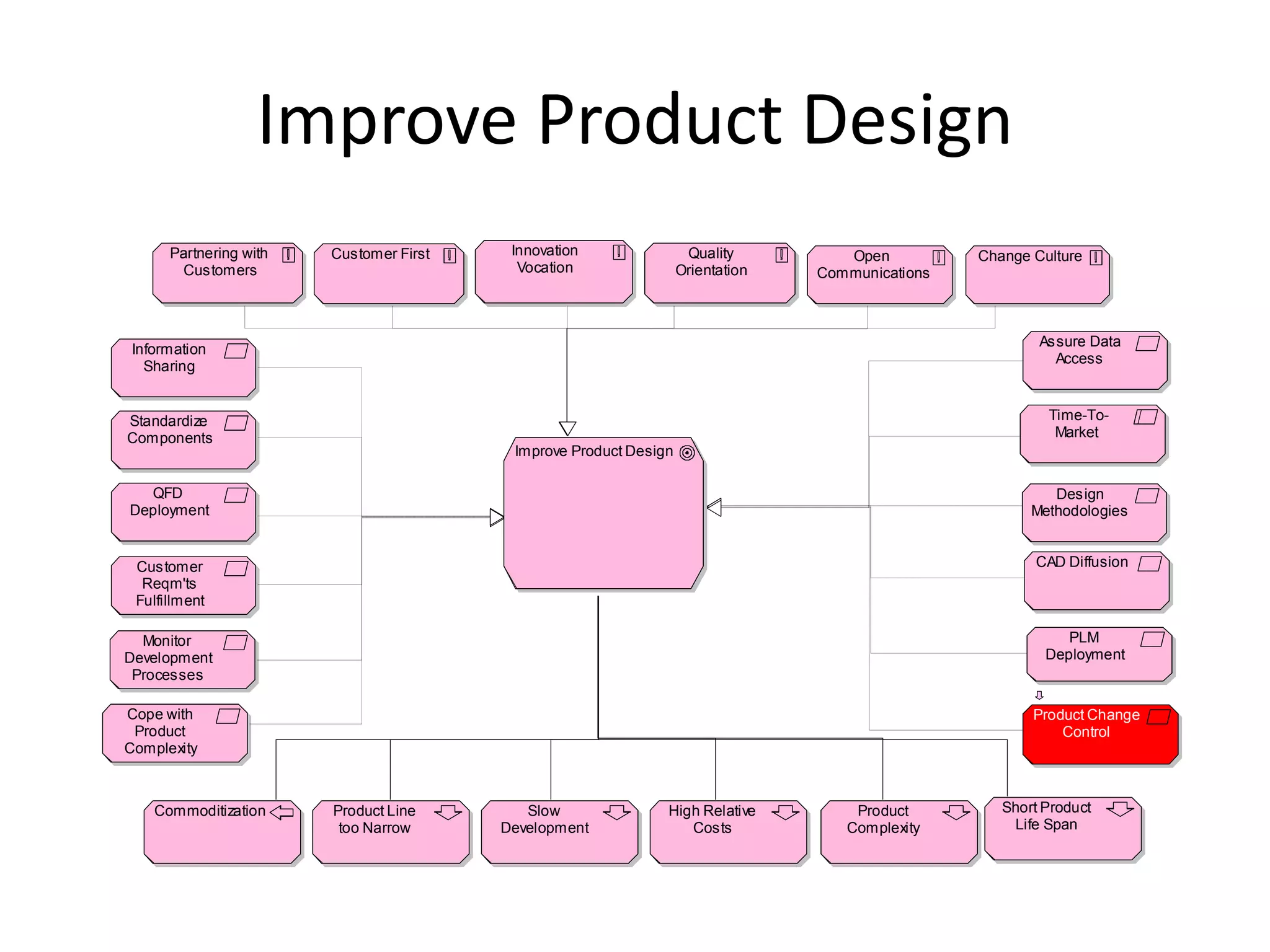 Improve Product Design

Partnering with Customers

Customer First

Innovation Vocation

Quality Orientation

Open Communications

Change Culture

Information Sharing

Standardize Components

QFD Deployment

Customer Reqm'ts Fulfillment

Monitor Development Processes

Cope with Product Complexity

Improve Product Design

Assure Data Access

Time-To-Market

Design Methodologies

CAD Diffusion

PLM Deployment

Product Change Control

Commoditization

Product Line too Narrow

Slow Development

High Relative Costs

Product Complexity

Short Product Life Span